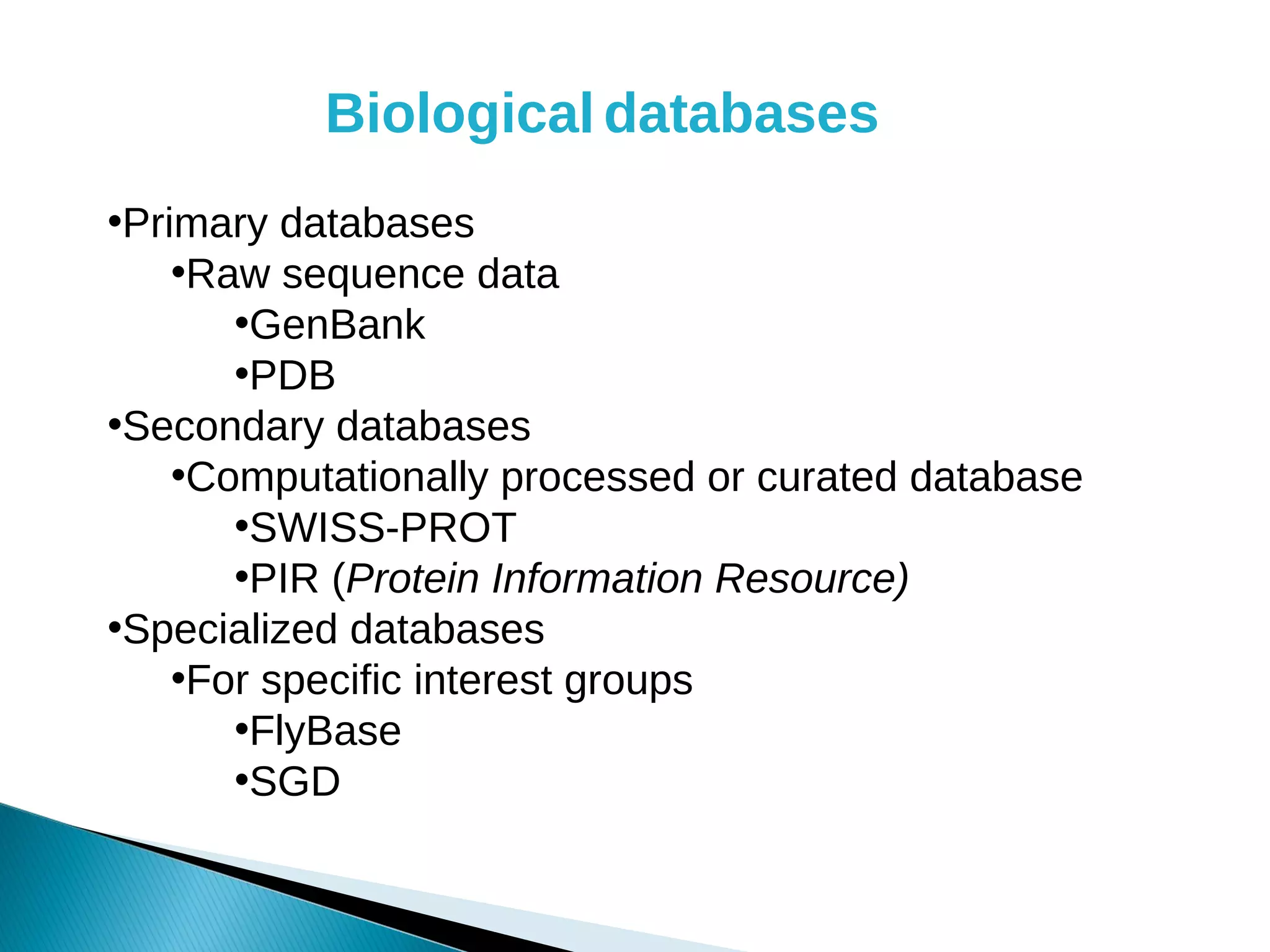 Biological databases

•Primary databases
•Raw sequence data
•GenBank
•PDB
•Secondary databases
•Computationally processed or curated database
•SWISS-PROT
•PIR (Protein Information Resource)
•Specialized databases
•For specific interest groups
•FlyBase
•SGD